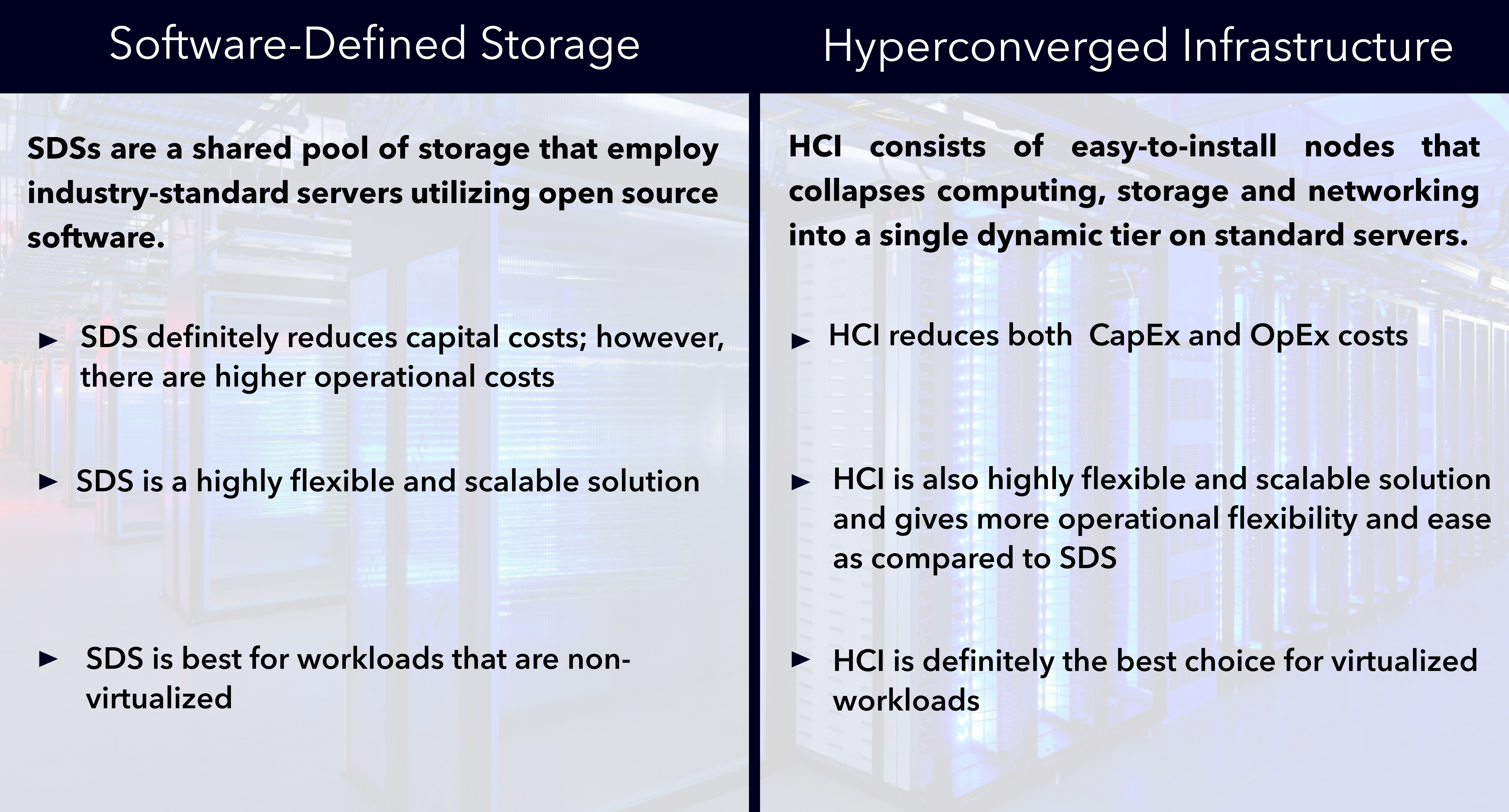 Software-Defined Storage

SDSs are a shared pool of storage that employ industry-standard servers utilizing open source software.

► SDS definitely reduces capital costs; however, there are higher operational costs

► SDS is a highly flexible and scalable solution

► SDS is best for workloads that are non-virtualized

Hyperconverged Infrastructure

HCI consists of easy-to-install nodes that collapses computing, storage and networking into a single dynamic tier on standard servers.

► HCI reduces both CapEx and OpEx costs

► HCI is also highly flexible and scalable solution and gives more operational flexibility and ease as compared to SDS

► HCI is definitely the best choice for virtualized workloads